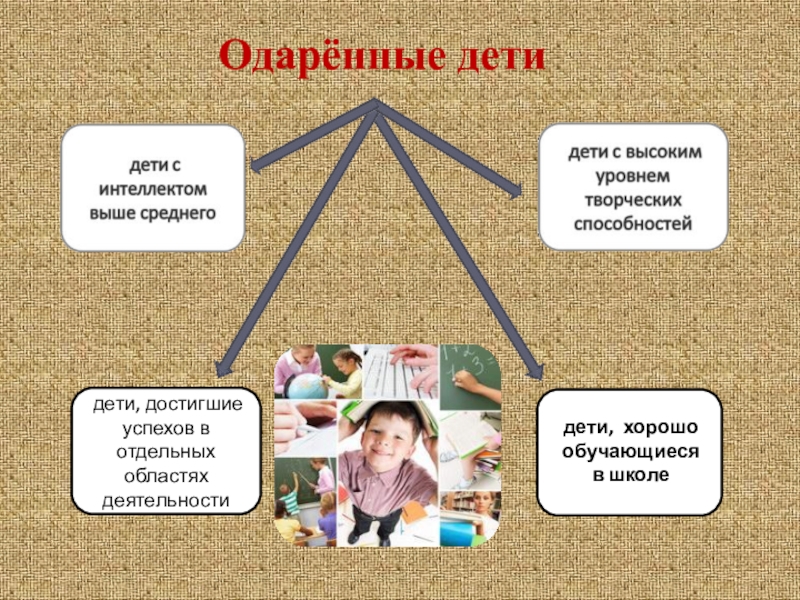 Одарённые дети

дети с интеллектом выше среднего

дети с высоким уровнем творческих способностей

дети, достигшие успехов в отдельных областях деятельности

дети, хорошо обучающиеся в школе